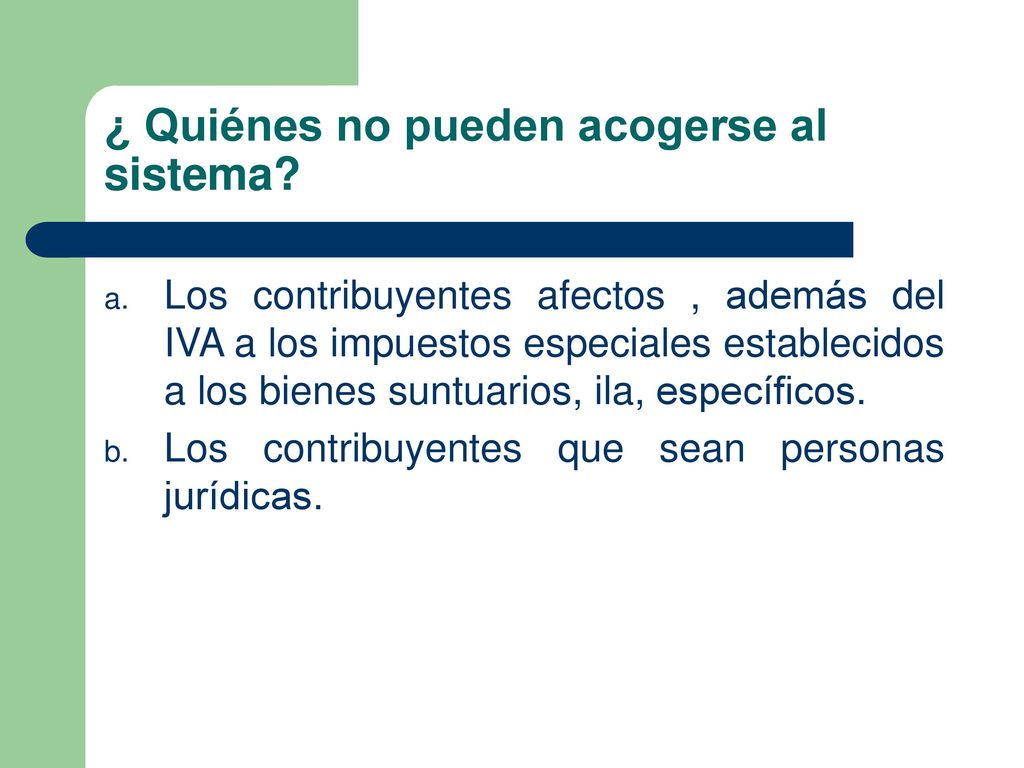 ¿ Quiénes no pueden acogerse al sistema?

a. Los contribuyentes afectos , además del IVA a los impuestos especiales establecidos a los bienes suntuarios, ila, específicos.

b. Los contribuyentes que sean personas jurídicas.